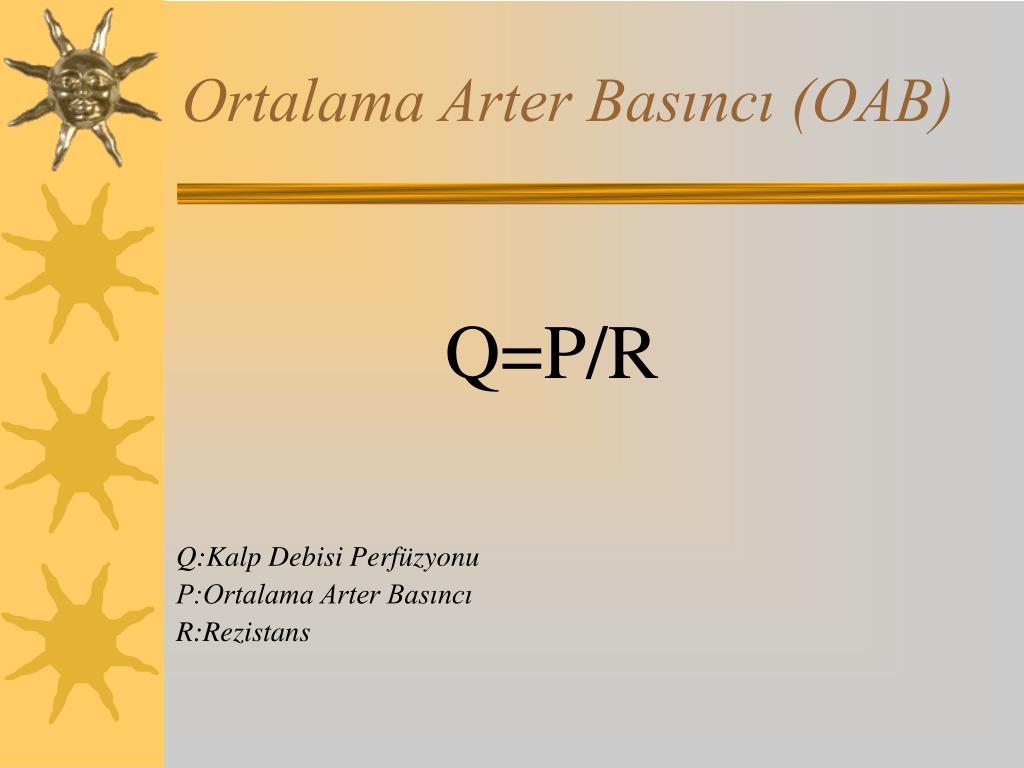 Ortalama Arter Basıncı (OAB)

$Q=P/R$

Q:Kalp Debisi Perfüzyonu
P:Ortalama Arter Basıncı
R:Rezistans